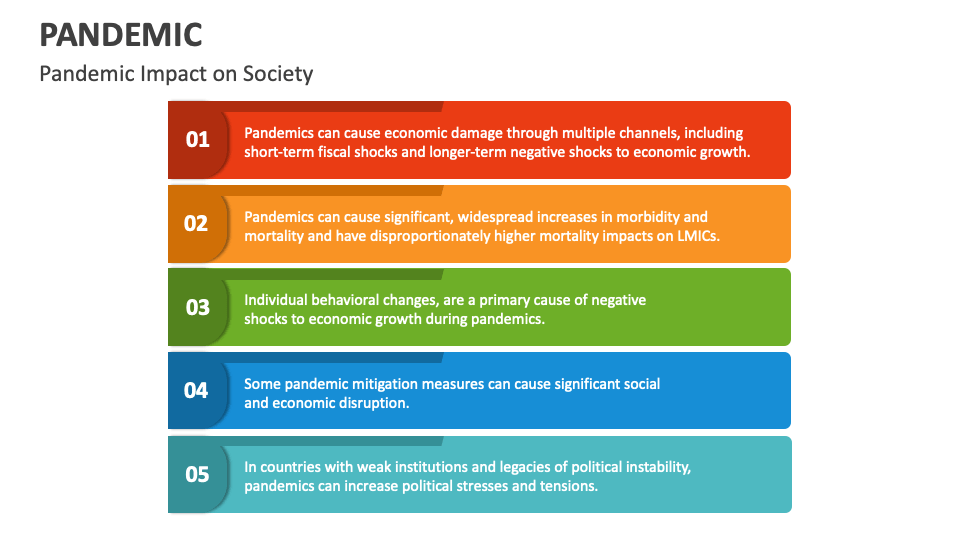 PANDEMIC

Pandemic Impact on Society

01

Pandemics can cause economic damage through multiple channels, including short-term fiscal shocks and longer-term negative shocks to economic growth.

02

Pandemics can cause significant, widespread increases in morbidity and mortality and have disproportionately higher mortality impacts on LMICs.

03

Individual behavioral changes, are a primary cause of negative shocks to economic growth during pandemics.

04

Some pandemic mitigation measures can cause significant social and economic disruption.

05

In countries with weak institutions and legacies of political instability, pandemics can increase political stresses and tensions.